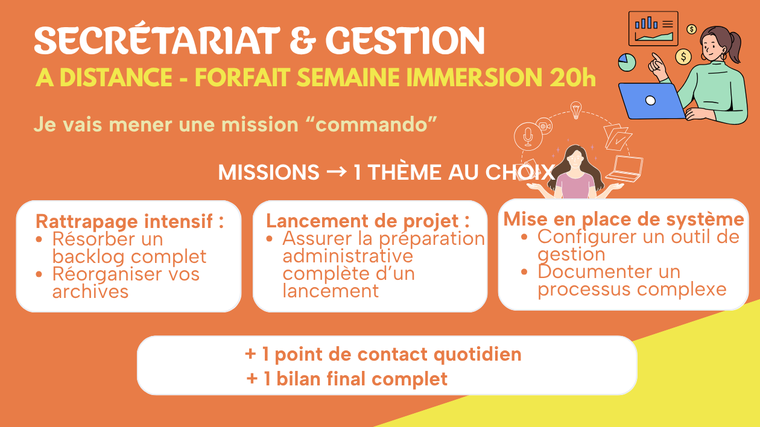 SECRÉTARIAT & GESTION
A DISTANCE - FORFAIT SEMAINE IMMERSION 20h

Je vais mener une mission “commando”

MISSIONS → 1 THÈME AU CHOIX

Rattrapage intensif :
• Résorber un backlog complet
• Réorganiser vos archives

Lancement de projet :
• Assurer la préparation administrative complète d’un lancement

Mise en place de système
• Configurer un outil de gestion
• Documenter un processus complexe

+ 1 point de contact quotidien
+ 1 bilan final complet